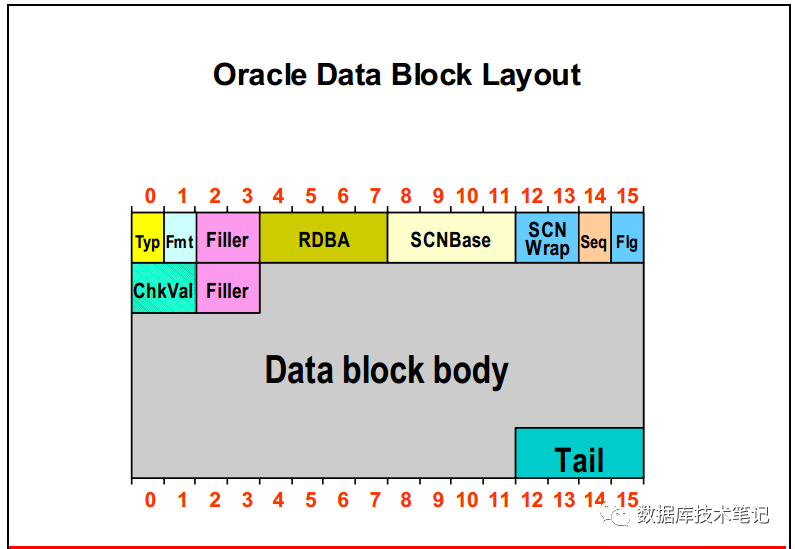 Oracle Data Block Layout

0 1 2 3 4 5 6 7 8 9 10 11 12 13 14 15

Typ Fmt Filler RDBA SCNBase SCN Wrap Seq Flg

ChkVal Filler

Data block body

Tail

0 1 2 3 4 5 6 7 8 9 10 11 12 13 14 15

数据库技术笔记